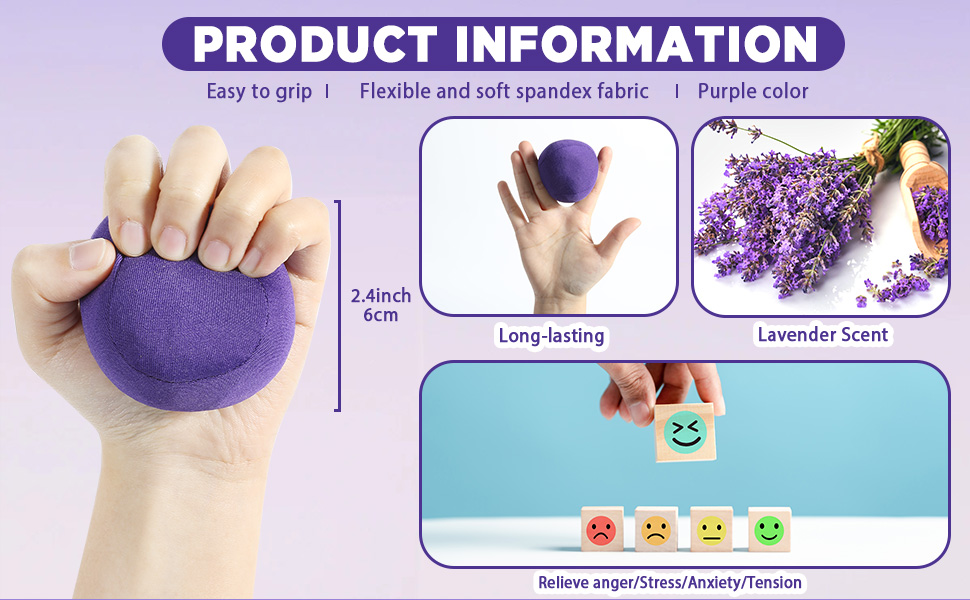 PRODUCT INFORMATION

Easy to grip | Flexible and soft spandex fabric | Purple color

2.4inch
6cm

Long-lasting

Lavender Scent

Relieve anger/Stress/Anxiety/Tension